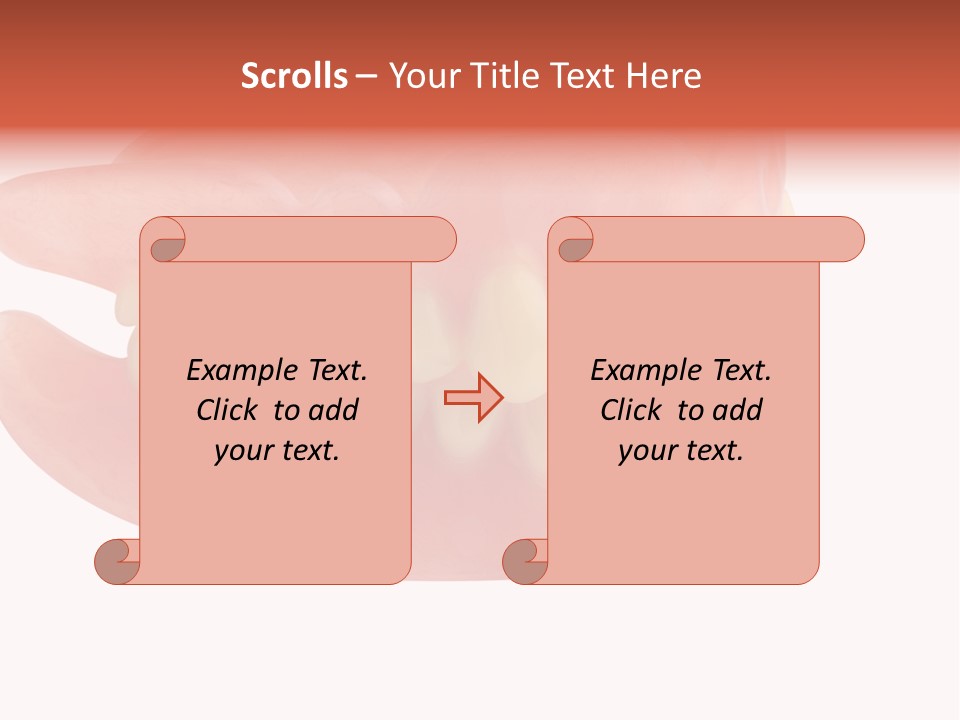 Scrolls – Your Title Text Here

Example Text. Click to add your text.

Example Text. Click to add your text.